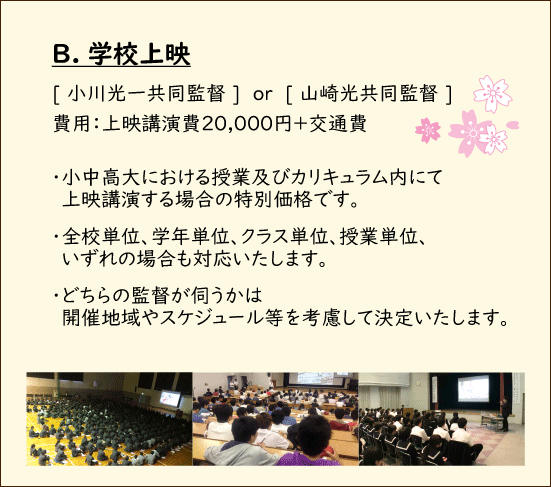 B. 学校上映

[ 小川光一共同監督 ] or [ 山崎光共同監督 ]
費用：上映講演費20,000円＋交通費

・小中高大における授業及びカリキュラム内にて上映講演する場合の特別価格です。

・全校単位、学年単位、クラス単位、授業単位、いずれの場合も対応いたします。

・どちらの監督が伺うかは開催地域やスケジュール等を考慮して決定いたします。